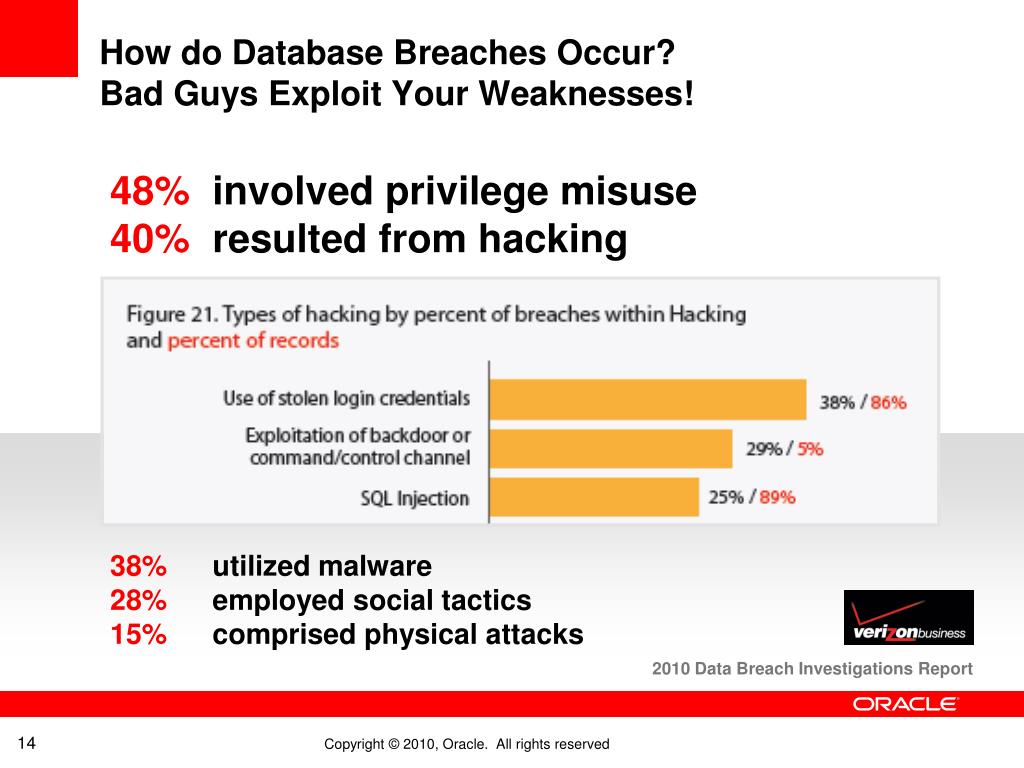 How do Database Breaches Occur?
Bad Guys Exploit Your Weaknesses!

48% involved privilege misuse
40% resulted from hacking

Figure 21. Types of hacking by percent of breaches within Hacking and percent of records

Use of stolen login credentials 38% / 86%
Exploitation of backdoor or command/control channel 29% / 5%
SQL Injection 25% / 89%

38% utilized malware
28% employed social tactics
15% comprised physical attacks

verizonbusiness

2010 Data Breach Investigations Report

ORACLE

14

Copyright © 2010, Oracle. All rights reserved